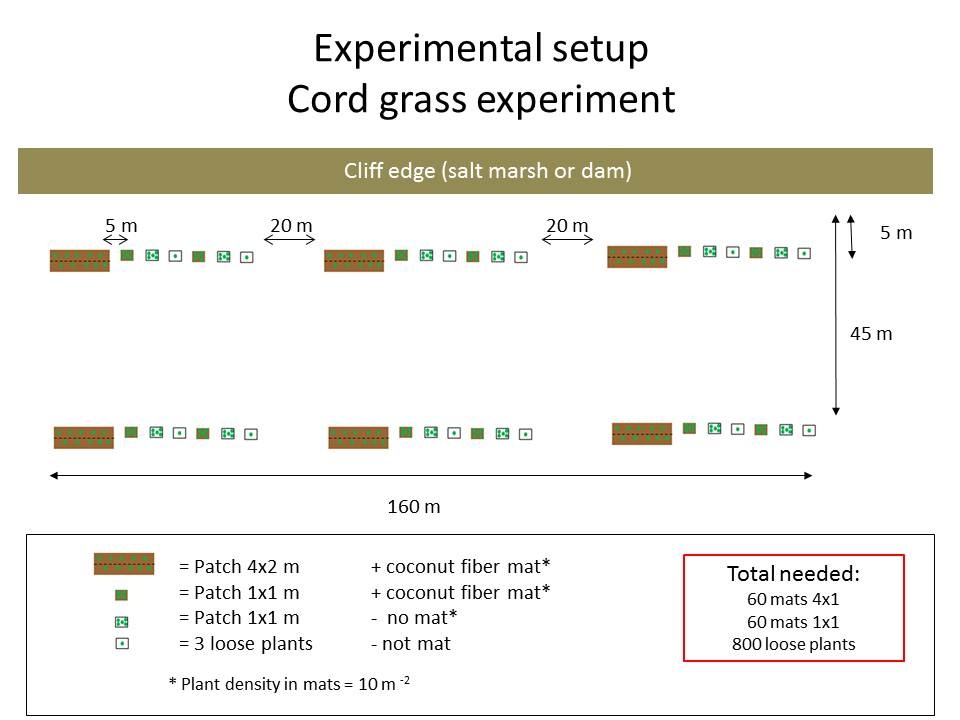 Experimental setup
Cord grass experiment

Cliff edge (salt marsh or dam)

5 m
20 m
20 m
5 m
45 m
160 m

= Patch 4x2 m + coconut fiber mat*
= Patch 1x1 m + coconut fiber mat*
= Patch 1x1 m - no mat*
= 3 loose plants - not mat

* Plant density in mats = 10 m $^{-2}$

Total needed:
60 mats 4x1
60 mats 1x1
800 loose plants